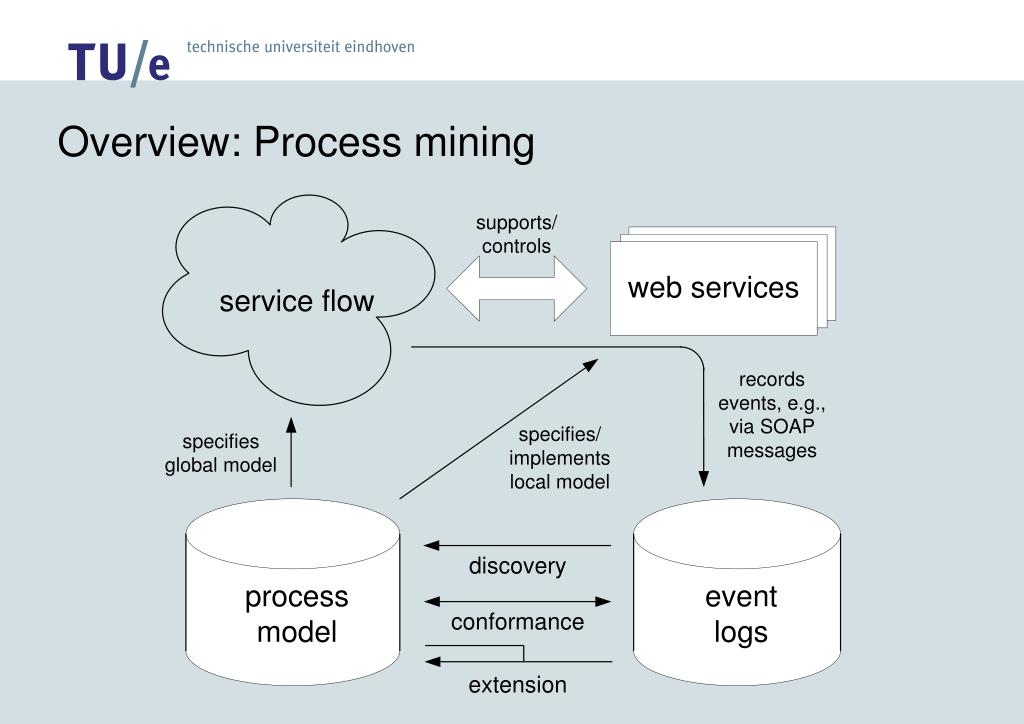 TU/e technische universiteit eindhoven

Overview: Process mining

service flow

supports/ controls

web services

records events, e.g., via SOAP messages

specifies global model

specifies/ implements local model

process model

discovery

conformance

extension

event logs